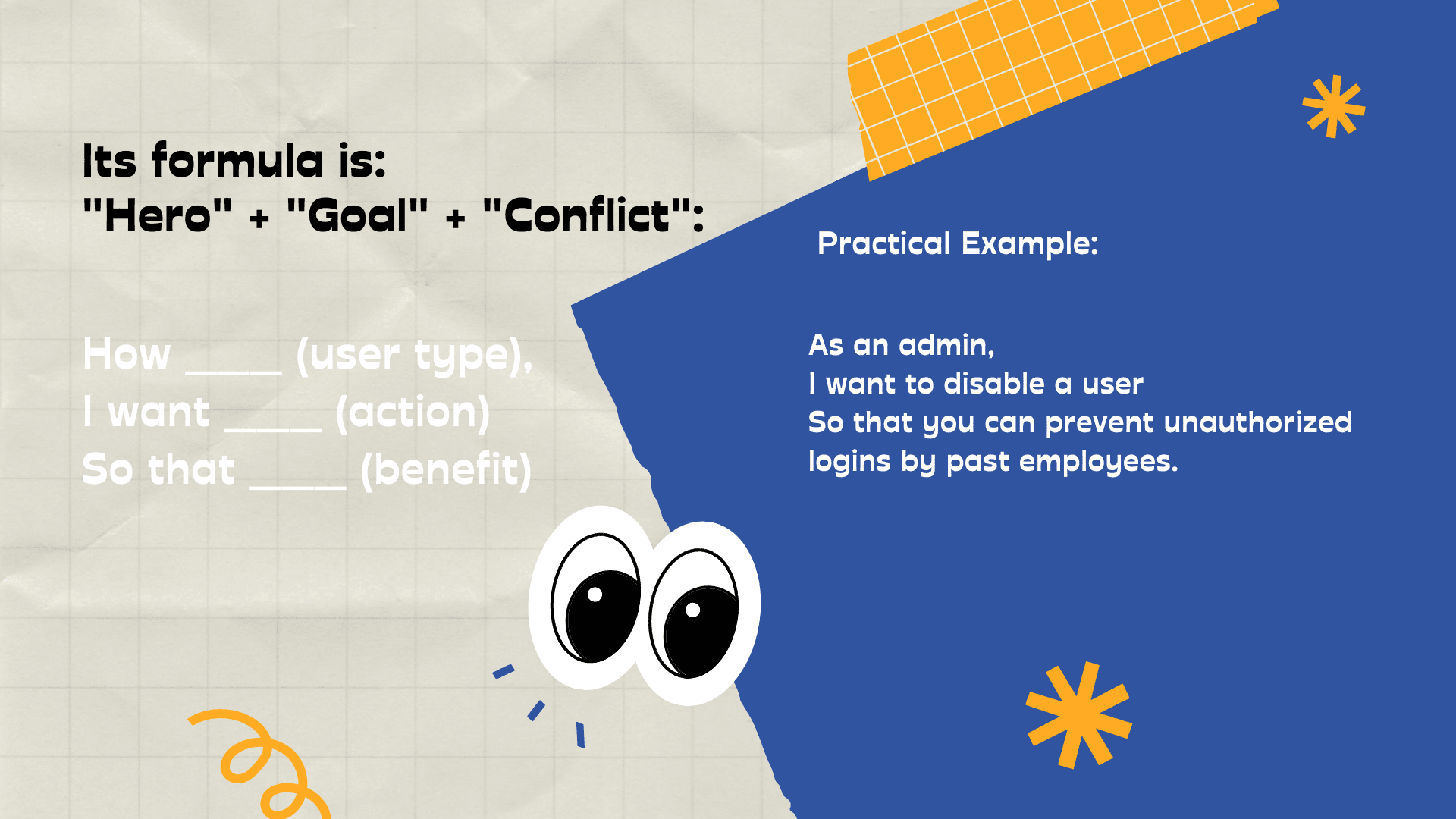 Its formula is:
"Hero" + "Goal" + "Conflict":

How ____ (user type),
I want ____ (action)
So that ____ (benefit)

Practical Example:

As an admin,
I want to disable a user
So that you can prevent unauthorized logins by past employees.